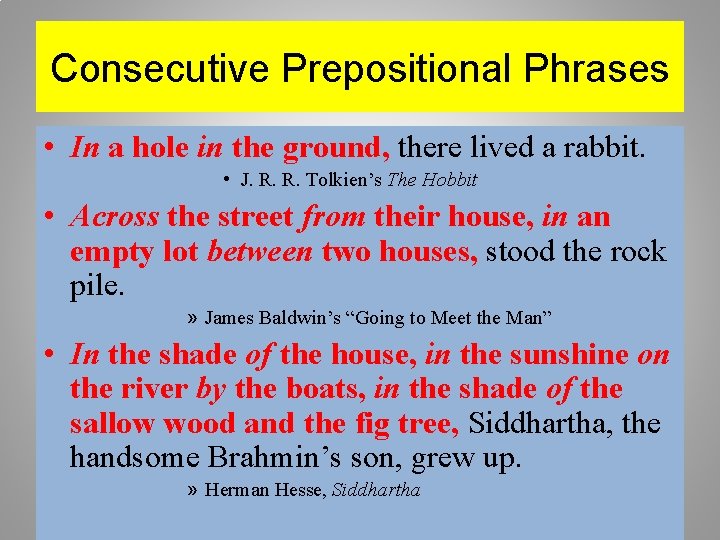 Consecutive Prepositional Phrases

• In a hole in the ground, there lived a rabbit.

• J. R. R. Tolkien's The Hobbit

• Across the street from their house, in an empty lot between two houses, stood the rock pile.

» James Baldwin's "Going to Meet the Man"

• In the shade of the house, in the sunshine on the river by the boats, in the shade of the sallow wood and the fig tree, Siddhartha, the handsome Brahmin's son, grew up.

» Herman Hesse, Siddhartha